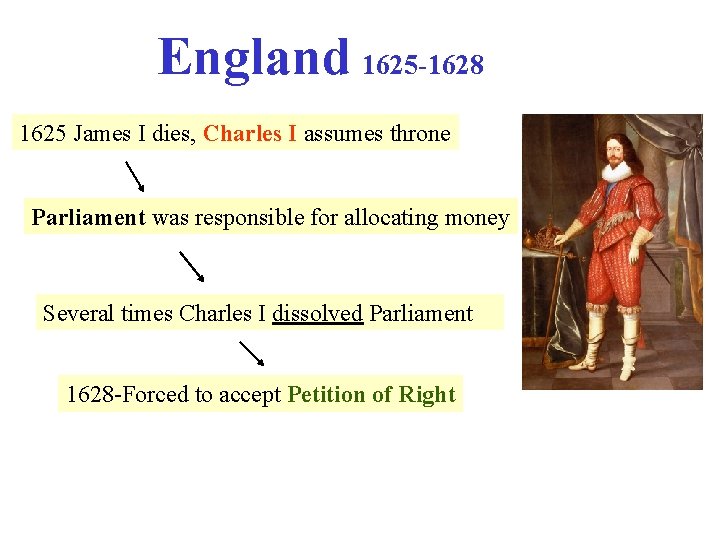 England 1625-1628

1625 James I dies, Charles I assumes throne

Parliament was responsible for allocating money

Several times Charles I dissolved Parliament

1628-Forced to accept Petition of Right